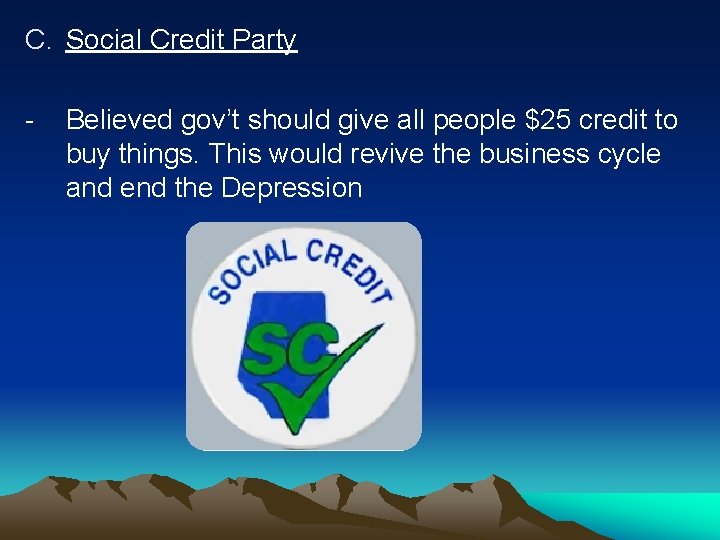 C. Social Credit Party

- Believed gov't should give all people \$25 credit to buy things. This would revive the business cycle and end the Depression

SOCIAL CREDIT

SC